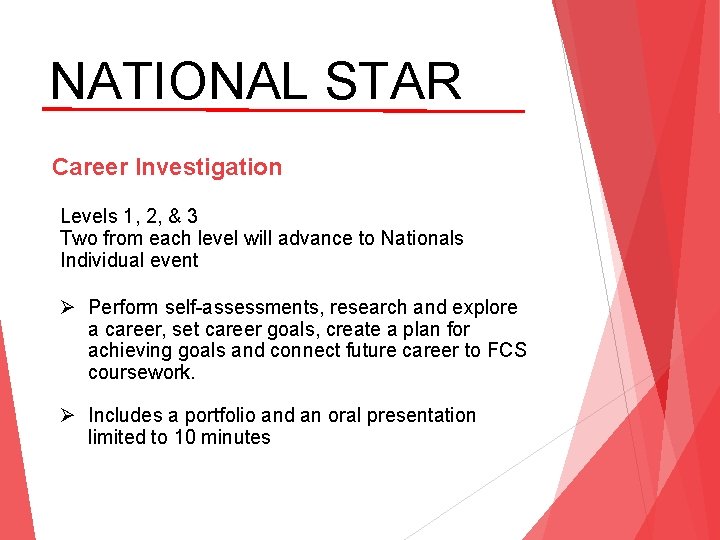 NATIONAL STAR

Career Investigation

Levels 1, 2, & 3
Two from each level will advance to Nationals
Individual event

➢ Perform self-assessments, research and explore a career, set career goals, create a plan for achieving goals and connect future career to FCS coursework.

➢ Includes a portfolio and an oral presentation limited to 10 minutes